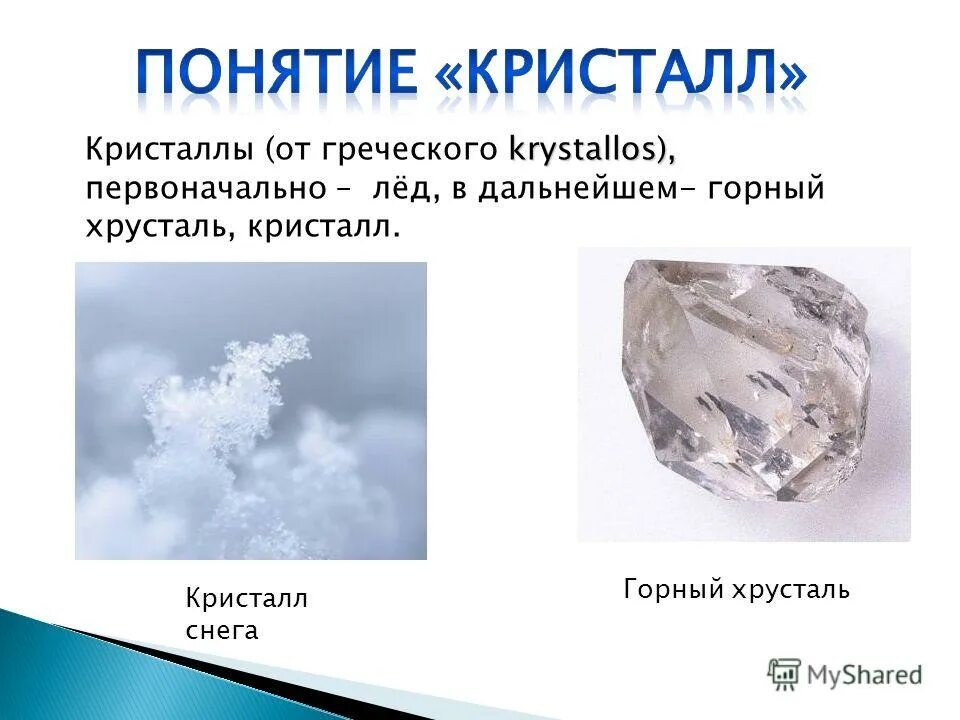 ПОНЯТИЕ «КРИСТАЛЛ»

Кристаллы (от греческого krystallos), первоначально – лёд, в дальнейшем- горный хрусталь, кристалл.

Кристалл снега

Горный хрусталь

MyShared